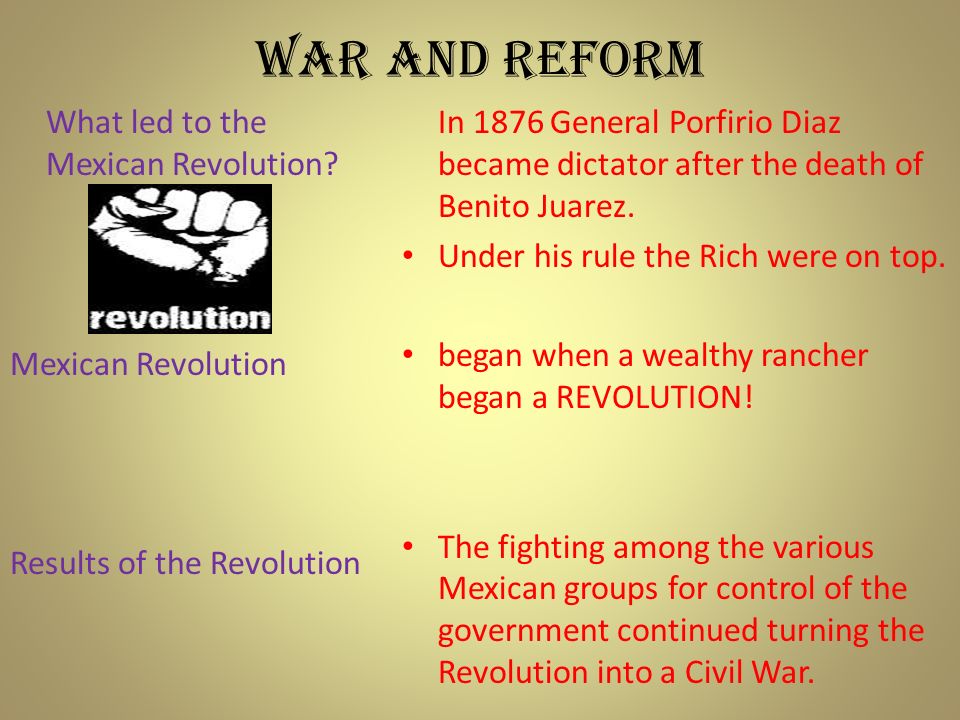 WAR AND REFORM

What led to the Mexican Revolution?

revolution

Mexican Revolution

Results of the Revolution

In 1876 General Porfirio Diaz became dictator after the death of Benito Juarez.

• Under his rule the Rich were on top.

• began when a wealthy rancher began a REVOLUTION!

• The fighting among the various Mexican groups for control of the government continued turning the Revolution into a Civil War.